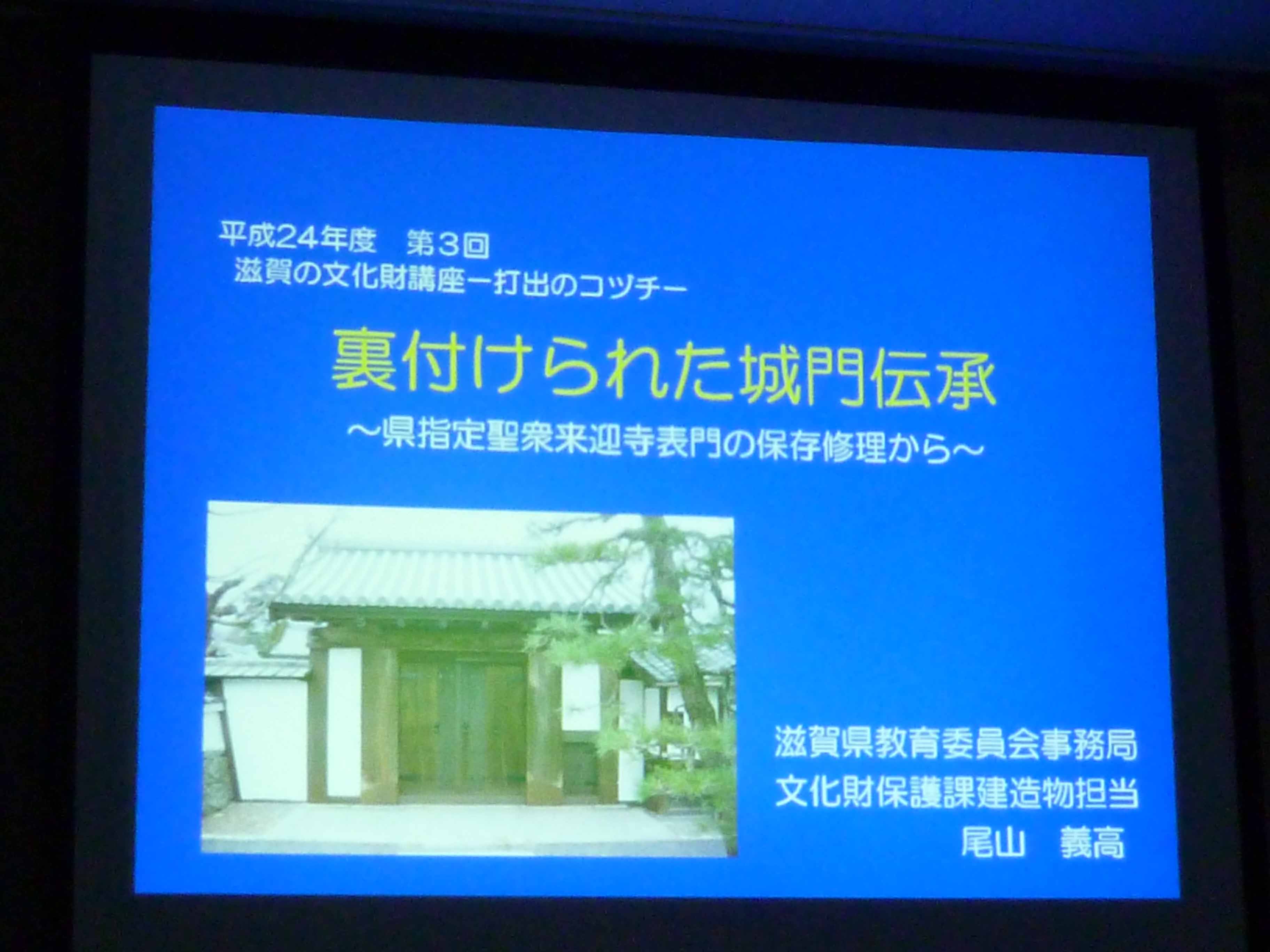 平成24年度　第3回
滋賀の文化財講座ー打出のコヅチー

裏付けられた城門伝承
～県指定聖衆来迎寺表門の保存修理から～

滋賀県教育委員会事務局
文化財保護課建造物担当
尾山　義高